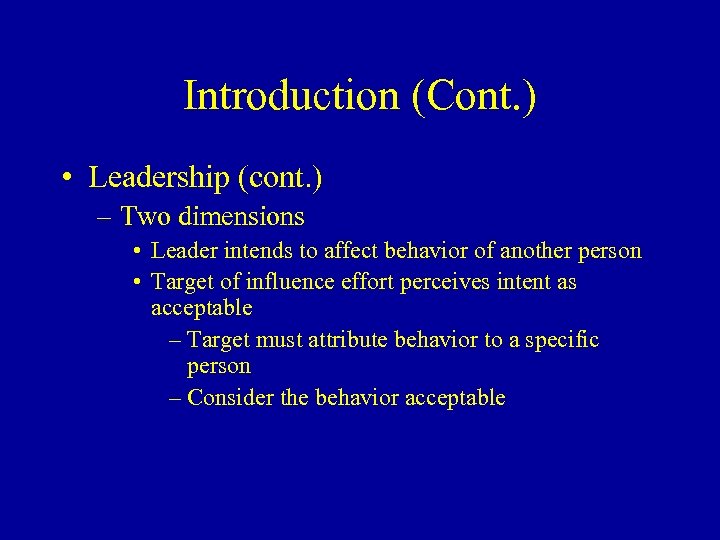 Introduction (Cont.)

• Leadership (cont.)

– Two dimensions

• Leader intends to affect behavior of another person

• Target of influence effort perceives intent as acceptable

– Target must attribute behavior to a specific person

– Consider the behavior acceptable